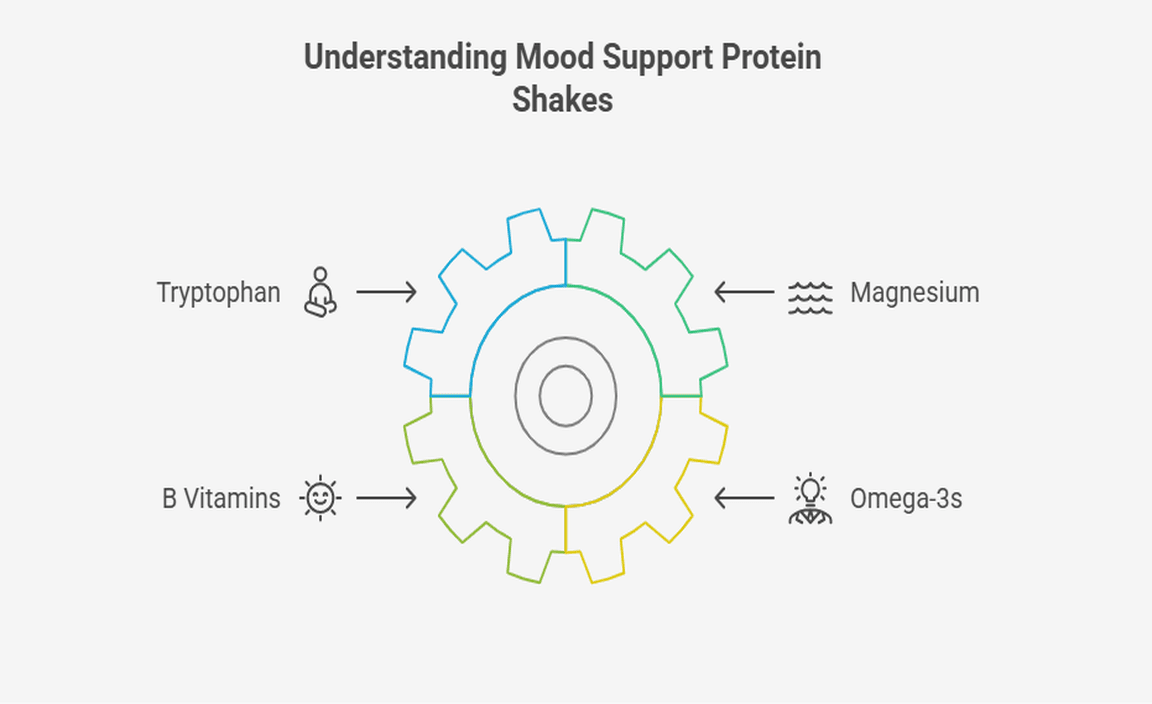 Understanding Mood Support Protein Shakes

Tryptophan

Magnesium

B Vitamins

Omega-3s